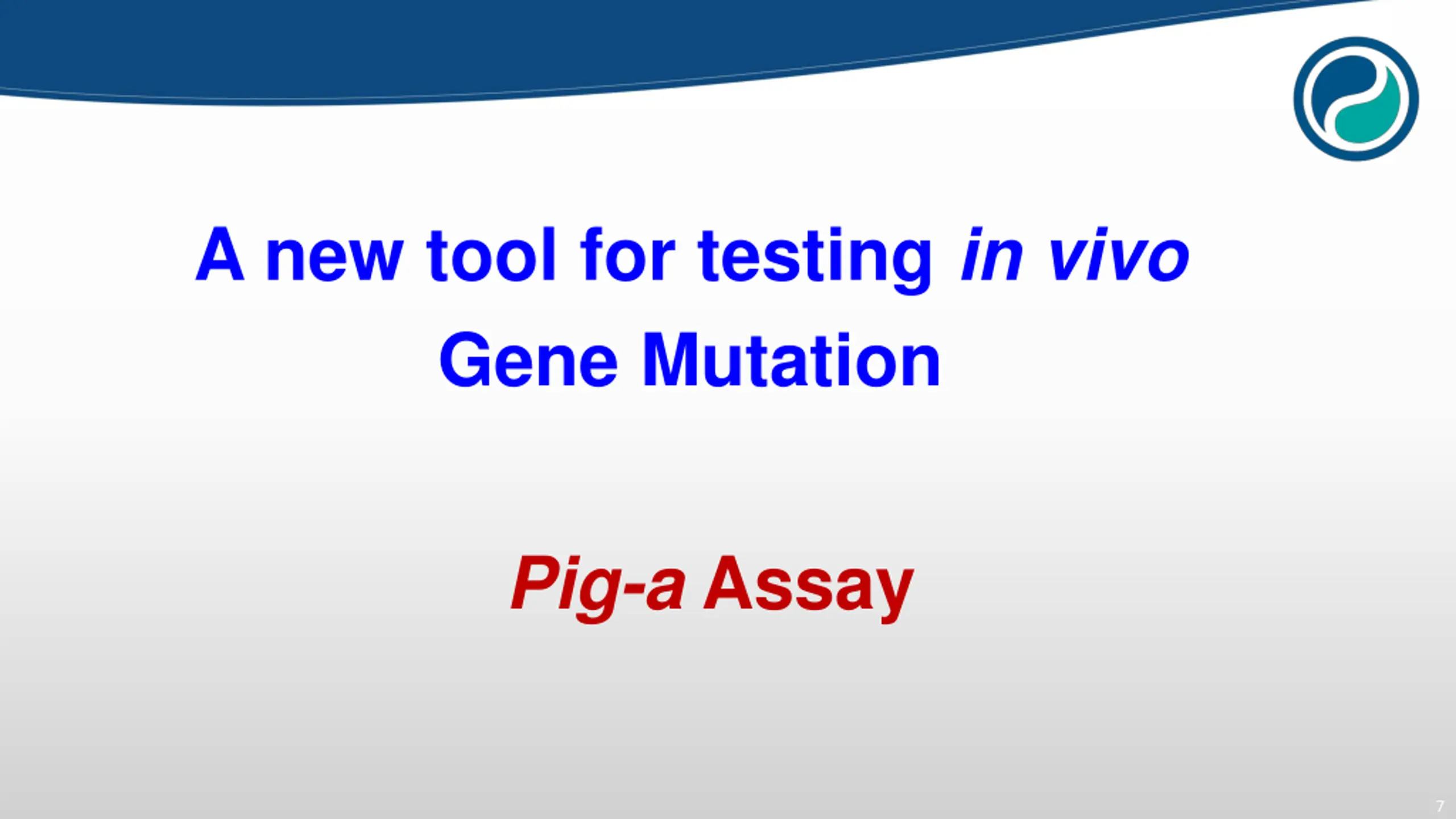 A new tool for testing in vivo Gene Mutation

Pig-a Assay

7